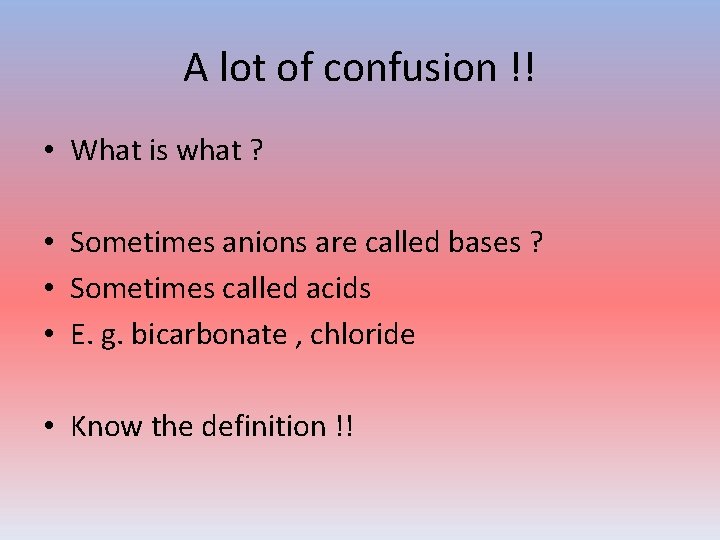 A lot of confusion !!

• What is what ?

• Sometimes anions are called bases ?
• Sometimes called acids
• E. g. bicarbonate , chloride

• Know the definition !!